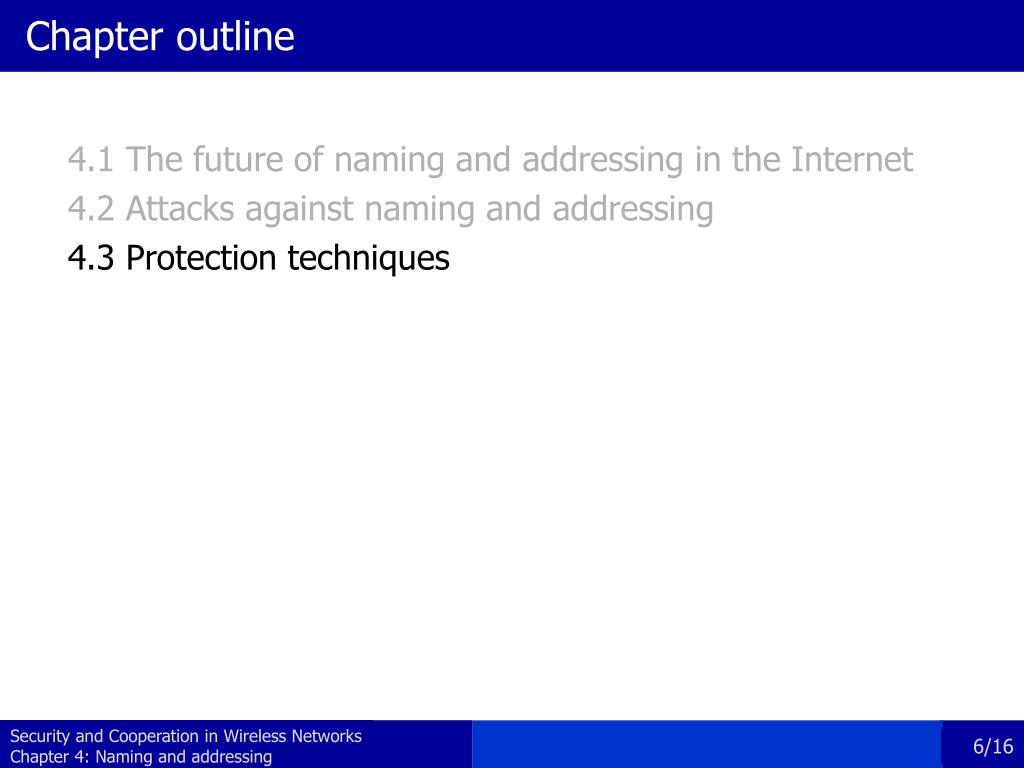 Chapter outline

4.1 The future of naming and addressing in the Internet
4.2 Attacks against naming and addressing
4.3 Protection techniques

Security and Cooperation in Wireless Networks
Chapter 4: Naming and addressing

6/16